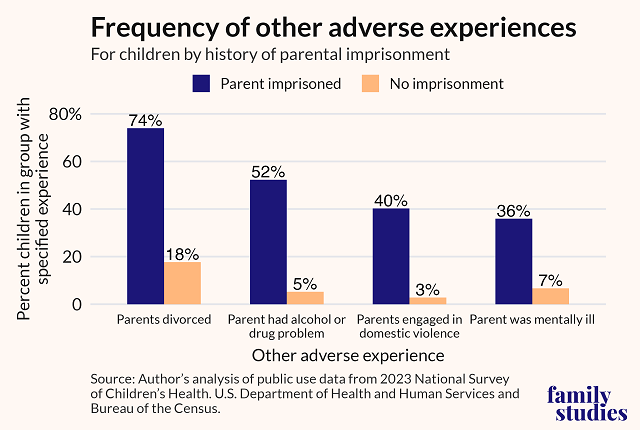 Frequency of other adverse experiences
For children by history of parental imprisonment

Parent imprisoned
No imprisonment

Percent children in group with specified experience

80%
60
40
20
0

74%
18%
52%
5%
40%
3%
36%
7%

Parents divorced
Parent had alcohol or drug problem
Parents engaged in domestic violence
Parent was mentally ill

Other adverse experience

Source: Author's analysis of public use data from 2023 National Survey of Children's Health. U.S. Department of Health and Human Services and Bureau of the Census.

family studies